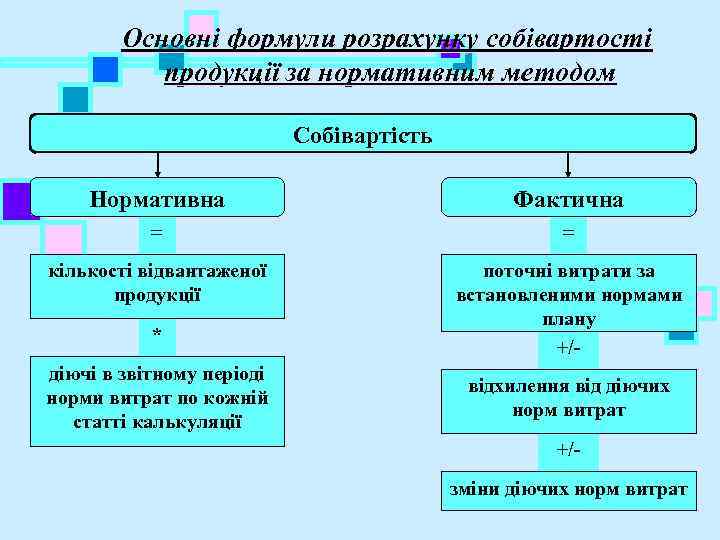 Основні формули розрахунку собівартості продукції за нормативним методом

Собівартість

Нормативна

=

кількості відвантаженої продукції

*

діючі в звітному періоді норми витрат по кожній статті калькуляції

Фактична

=

поточні витрати за встановленими нормами плану

+/-

відхилення від діючих норм витрат

+/-

зміни діючих норм витрат